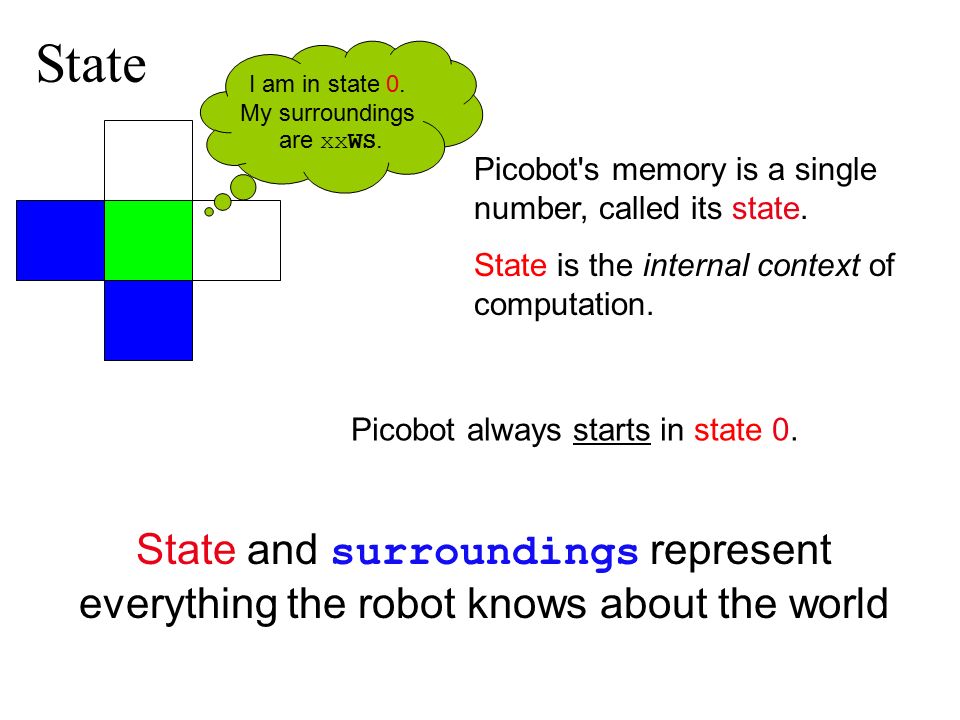 State

I am in state 0. My surroundings are xxWS.

Picobot's memory is a single number, called its state.

State is the internal context of computation.

Picobot always starts in state 0.

State and surroundings represent everything the robot knows about the world